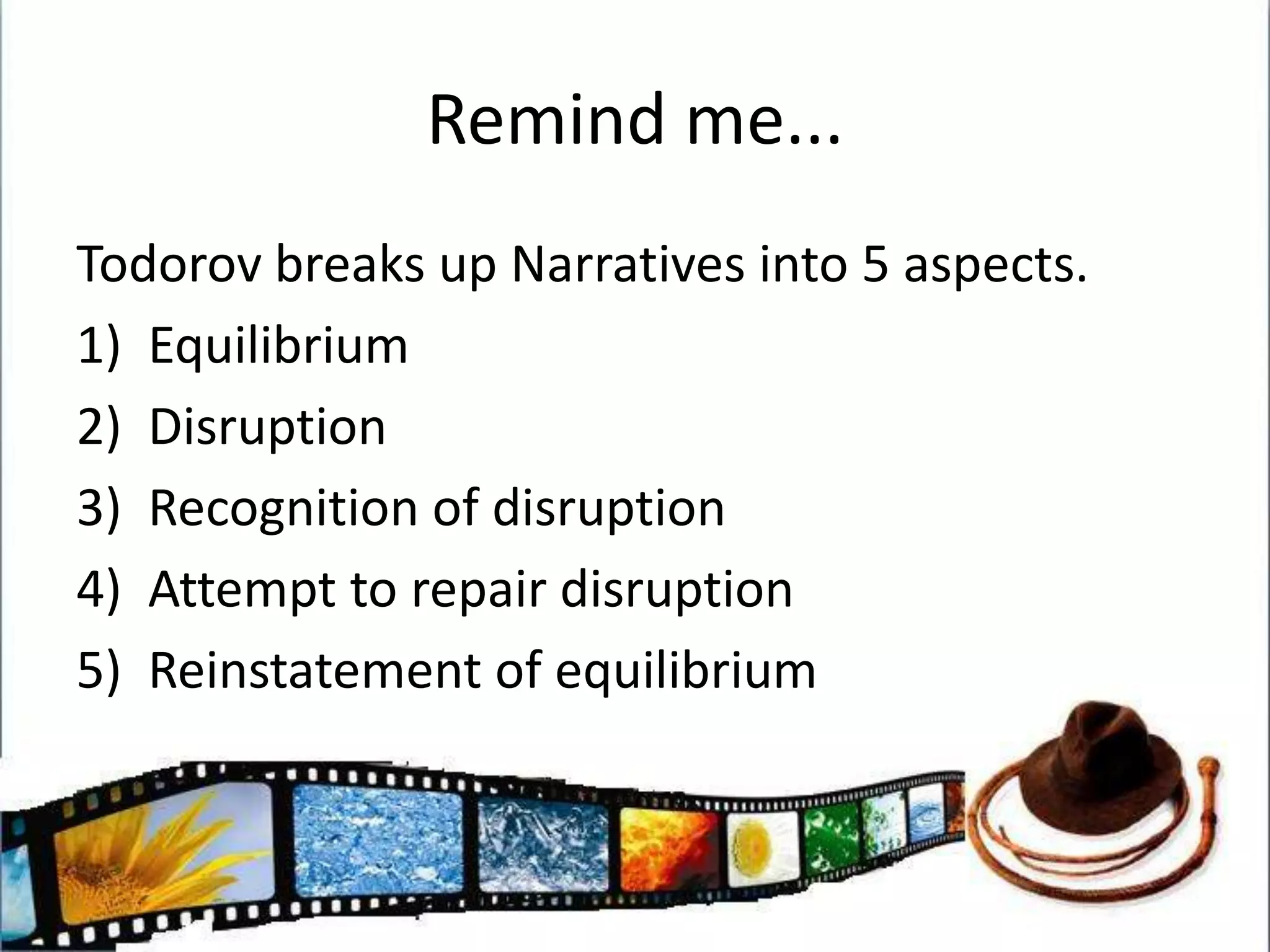 Remind me...

Todorov breaks up Narratives into 5 aspects.

1) Equilibrium

2) Disruption

3) Recognition of disruption

4) Attempt to repair disruption

5) Reinstatement of equilibrium